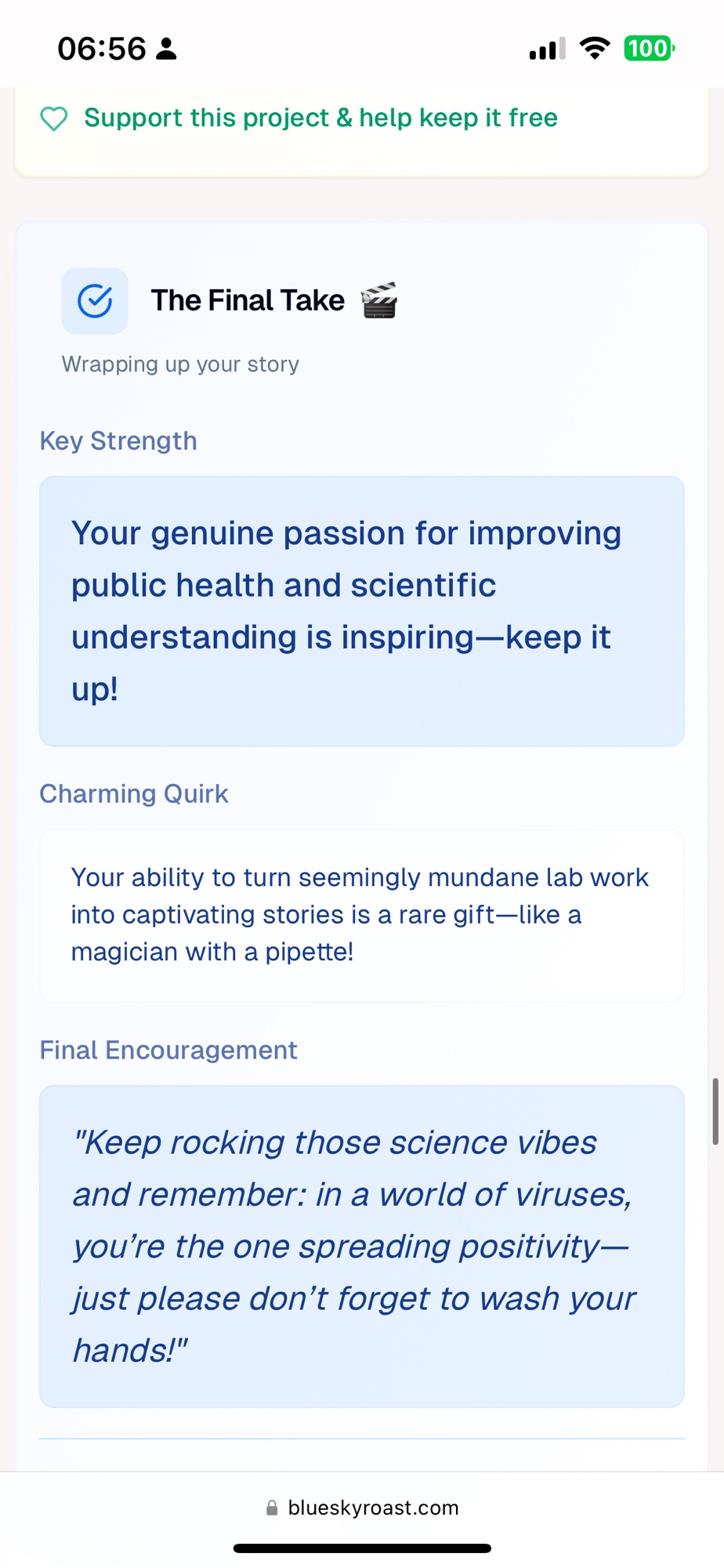 06:56

100

Support this project & help keep it free

The Final Take 🎬

Wrapping up your story

Key Strength

Your genuine passion for improving public health and scientific understanding is inspiring—keep it up!

Charming Quirk

Your ability to turn seemingly mundane lab work into captivating stories is a rare gift—like a magician with a pipette!

Final Encouragement

"Keep rocking those science vibes and remember: in a world of viruses, you're the one spreading positivity—just please don't forget to wash your hands!"

blueskyroast.com